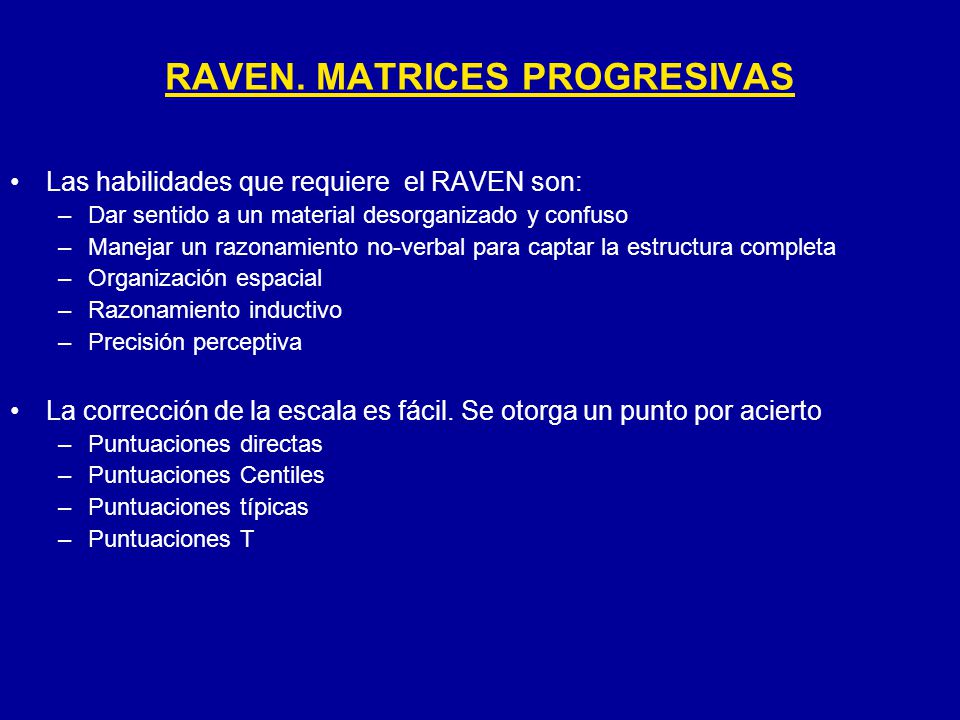 RAVEN. MATRICES PROGRESIVAS

• Las habilidades que requiere el RAVEN son:
– Dar sentido a un material desorganizado y confuso
– Manejar un razonamiento no-verbal para captar la estructura completa
– Organización espacial
– Razonamiento inductivo
– Precisión perceptiva

• La corrección de la escala es fácil. Se otorga un punto por acierto
– Puntuaciones directas
– Puntuaciones Centiles
– Puntuaciones típicas
– Puntuaciones T